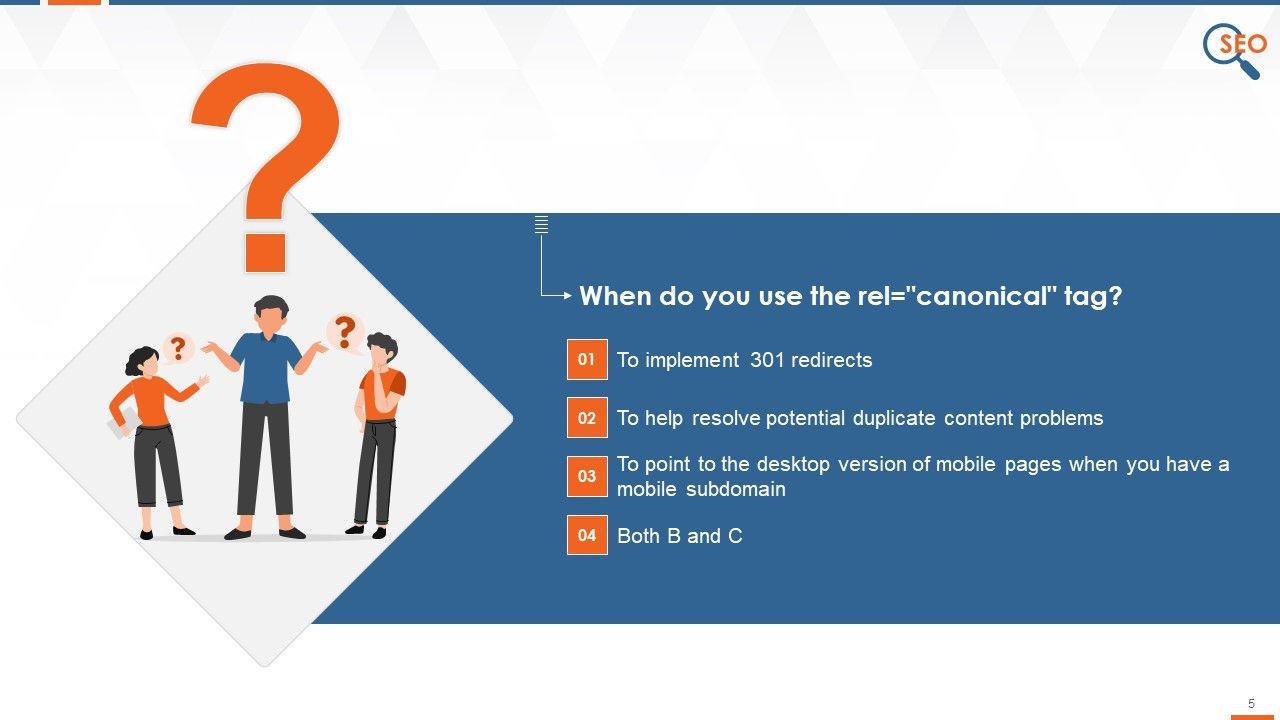 SEO

When do you use the rel="canonical" tag?

01 To implement 301 redirects

02 To help resolve potential duplicate content problems

03 To point to the desktop version of mobile pages when you have a mobile subdomain

04 Both B and C

5